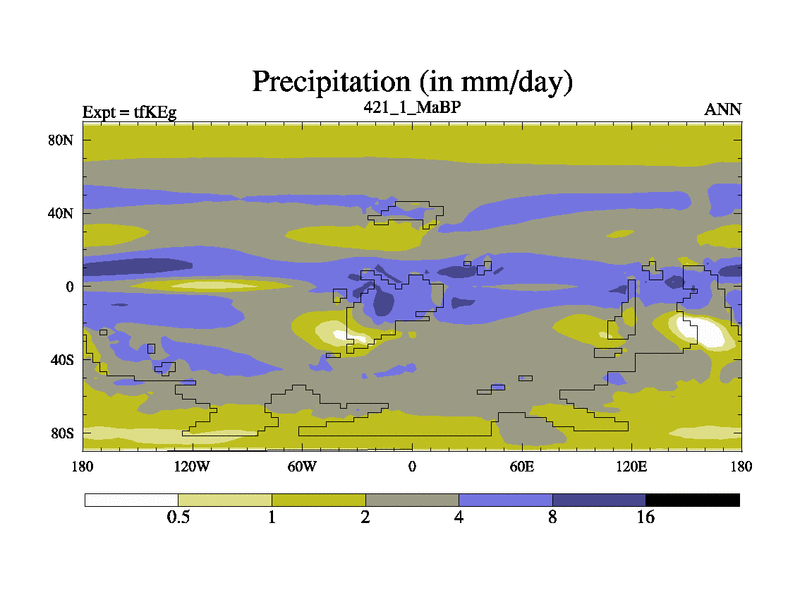 Precipitation (in mm/day)

Expt = tfKEg

421_1_MaBP

ANN

80N
40N
0
40S
80S

180
120W
60W
0
60E
120E
180

0.5
1
2
4
8
16